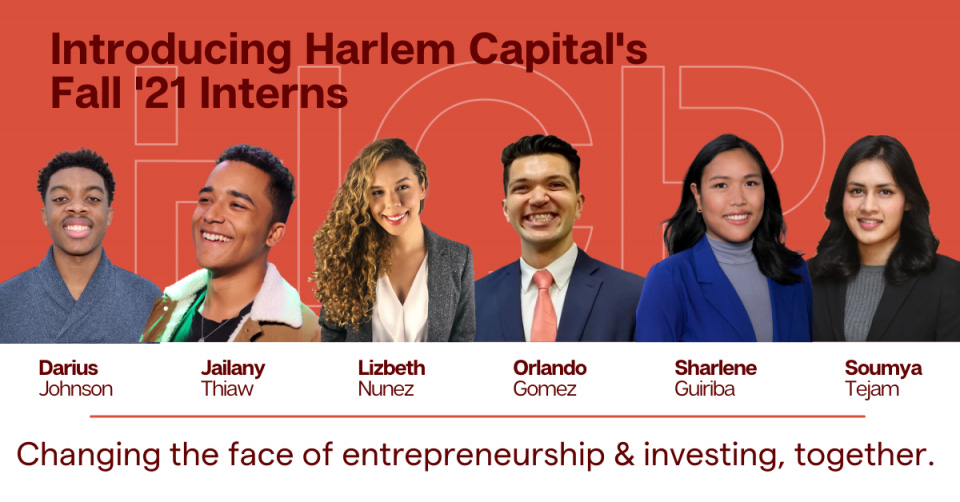 Introducing Harlem Capital's Fall '21 Interns

HCP

Darius Johnson

Jailany Thiaw

Lizbeth Nunez

Orlando Gomez

Sharlene Guiriba

Soumya Tejam

Changing the face of entrepreneurship & investing, together.